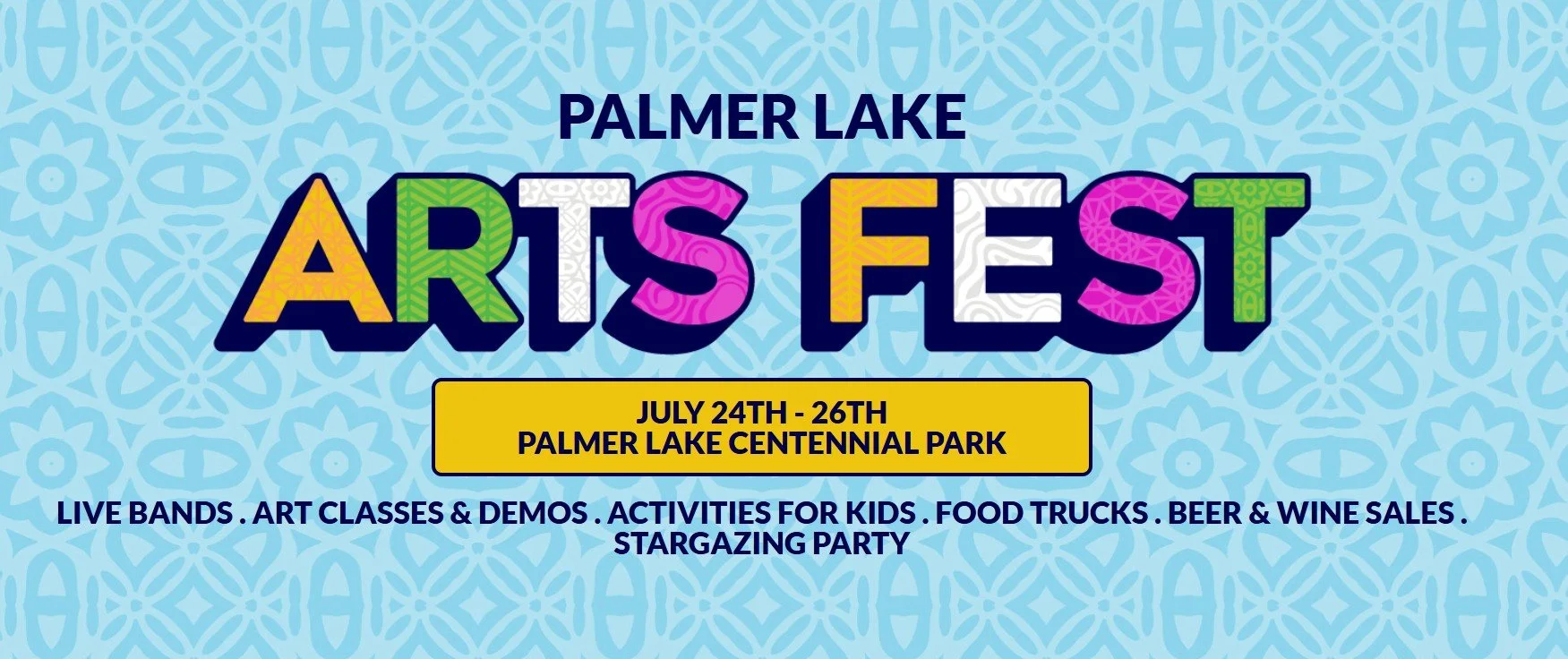 PALMER LAKE

ARTS FEST

JULY 24TH - 26TH
PALMER LAKE CENTENNIAL PARK

LIVE BANDS . ART CLASSES & DEMOS . ACTIVITIES FOR KIDS . FOOD TRUCKS . BEER & WINE SALES . STARGAZING PARTY